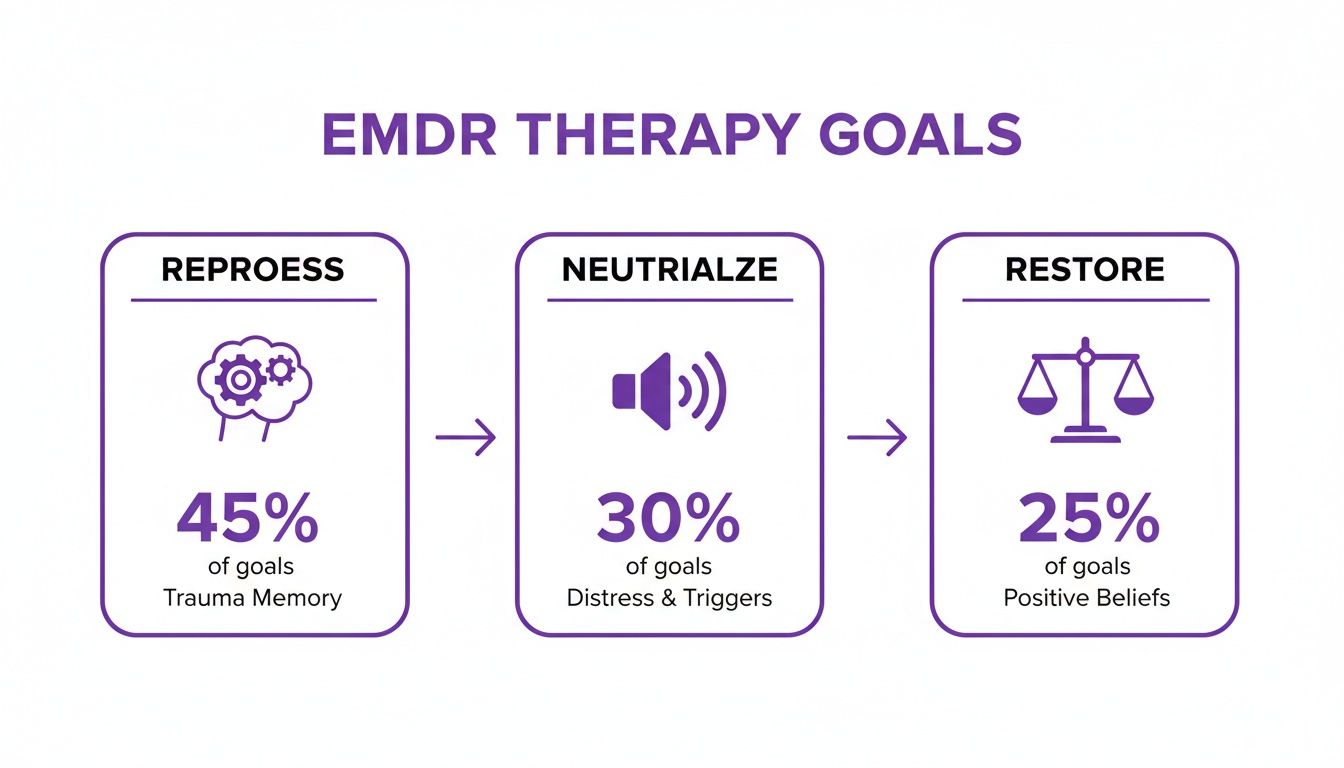 EMDR THERAPY GOALS

REPROESS

45%
of goals
Trauma Memory

NEUTRIALZE

30%
of goals
Distress & Triggers

RESTORE

25%
of goals
Positive Beliefs